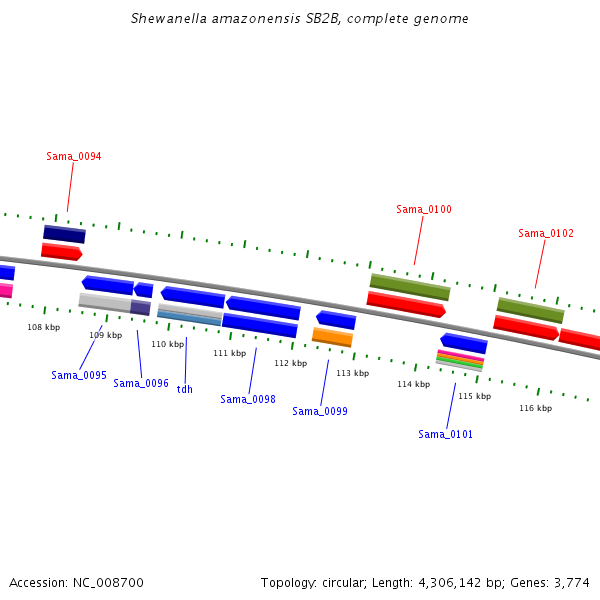 Shewanella amazonensis SB2B, complete genome

Sama_0094

Sama_0100

Sama_0102

108 kbp

109 kbp

110 kbp

111 kbp

112 kbp

113 kbp

114 kbp

115 kbp

116 kbp

Sama_0095

Sama_0096

tdh

Sama_0098

Sama_0099

Sama_0101

Accession: NC_008700

Topology: circular; Length: 4,306,142 bp; Genes: 3,774